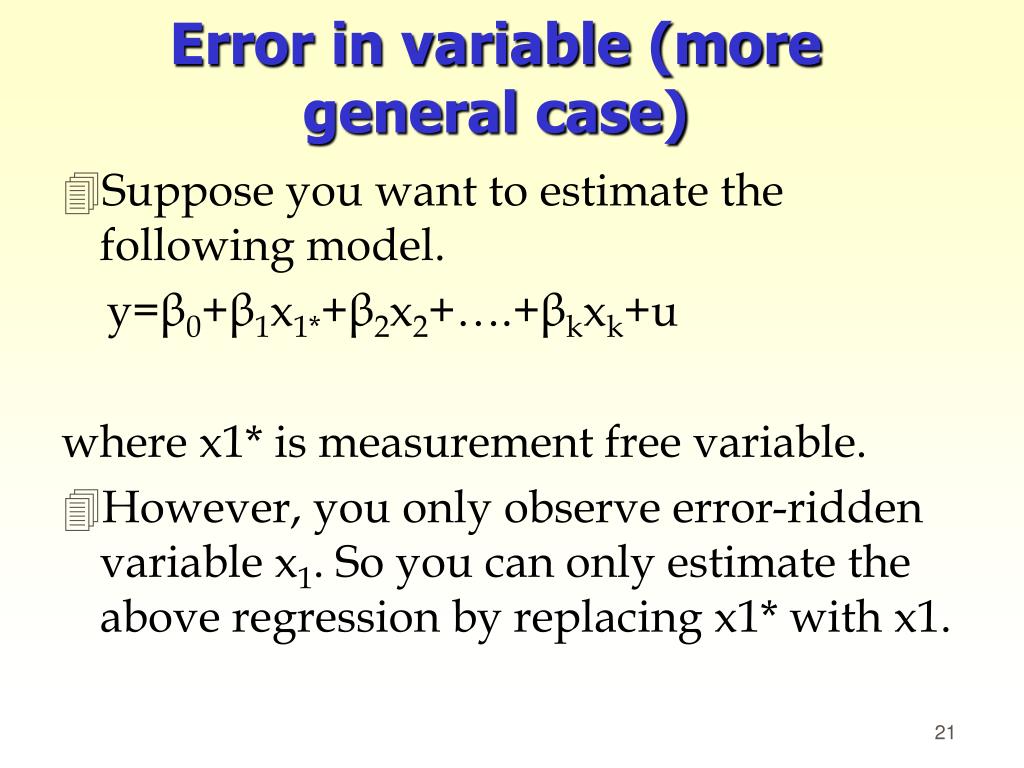 Error in variable (more general case)

Suppose you want to estimate the following model.

$y=\beta_0+\beta_1x_{1*}+\beta_2x_2+....+\beta_kx_k+u$

where x1* is measurement free variable.

However, you only observe error-ridden variable $x_1$. So you can only estimate the above regression by replacing x1* with x1.

21